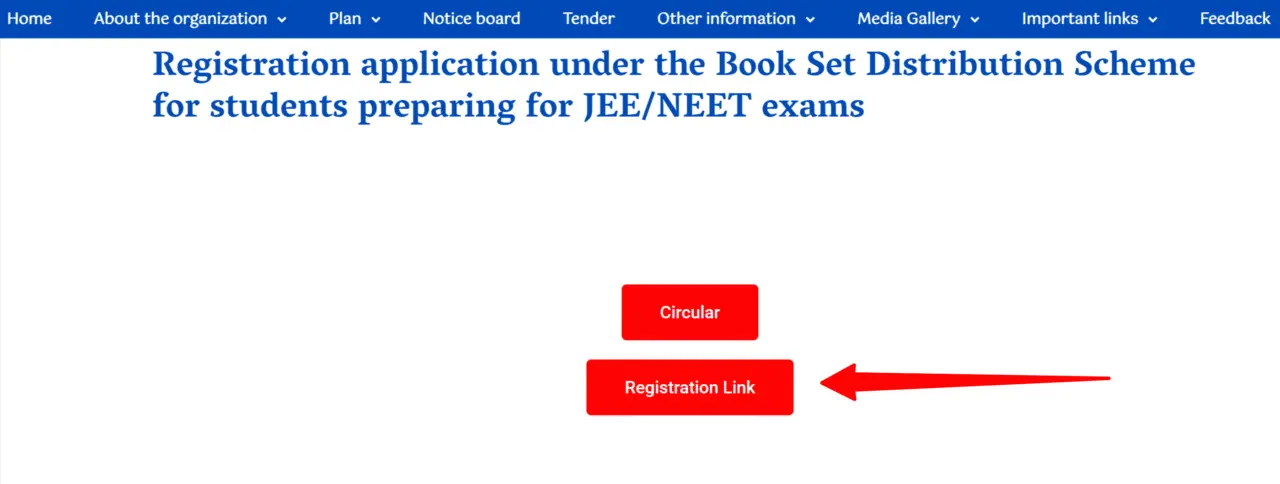 Home About the organization Plan Notice board Tender Other information Media Gallery Important links Feedback

Registration application under the Book Set Distribution Scheme for students preparing for JEE/NEET exams

Circular

Registration Link